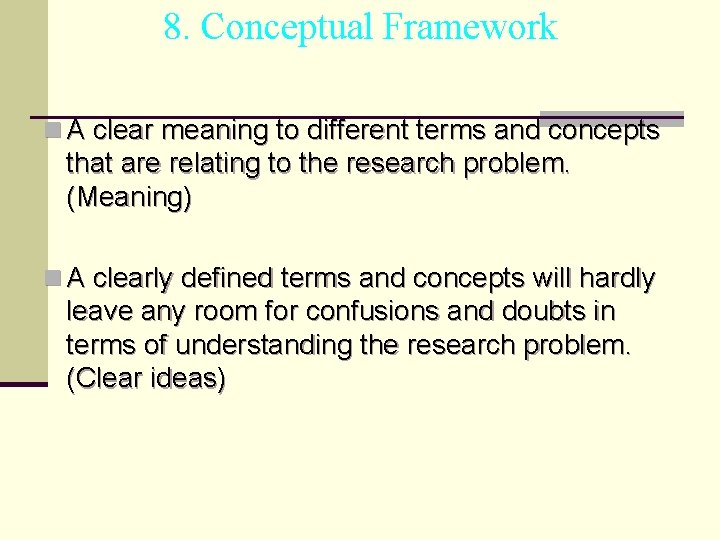 8. Conceptual Framework

A clear meaning to different terms and concepts that are relating to the research problem. (Meaning)

A clearly defined terms and concepts will hardly leave any room for confusions and doubts in terms of understanding the research problem. (Clear ideas)